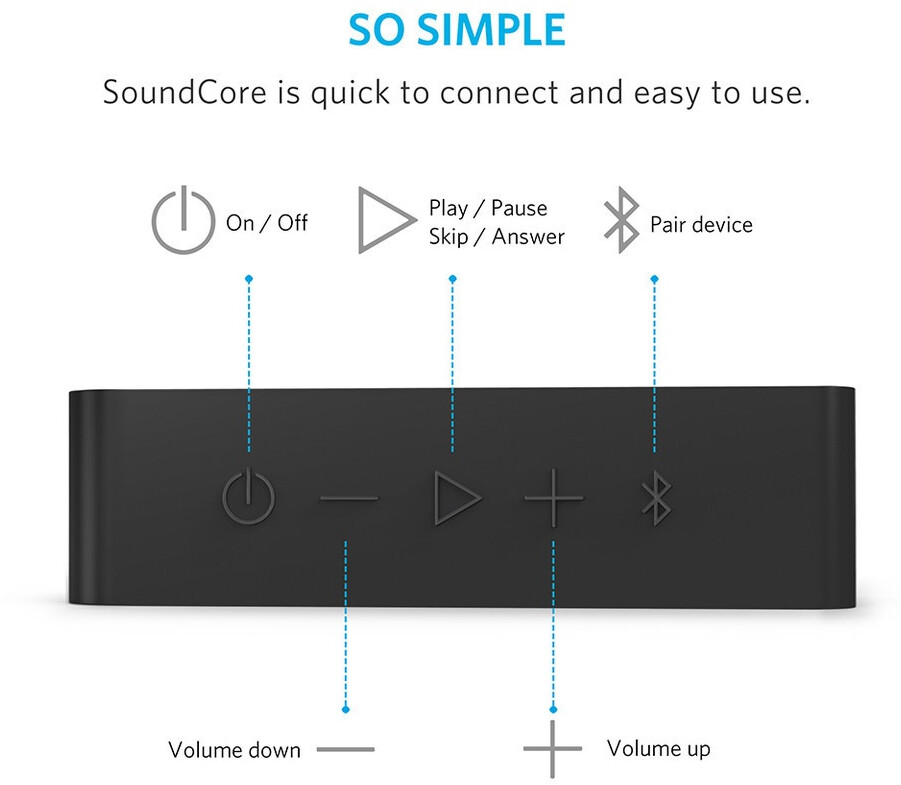 SO SIMPLE

SoundCore is quick to connect and easy to use.

On / Off

Play / Pause
Skip / Answer

Pair device

Volume down

Volume up